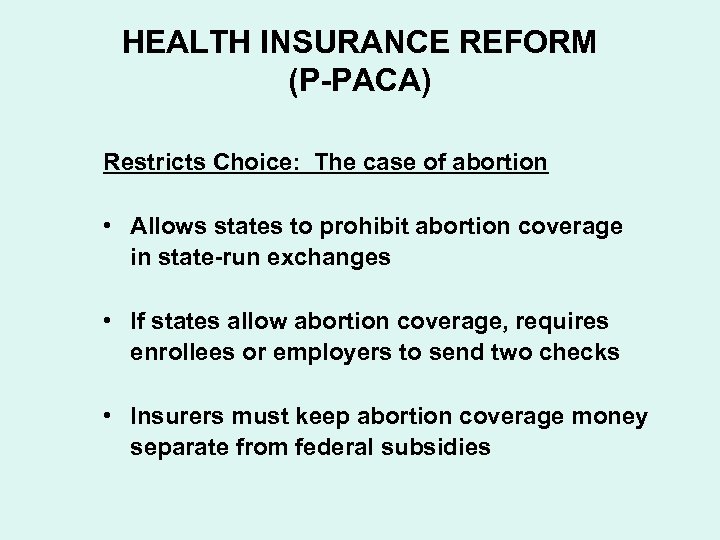 HEALTH INSURANCE REFORM
(P-PACA)

Restricts Choice: The case of abortion

• Allows states to prohibit abortion coverage in state-run exchanges

• If states allow abortion coverage, requires enrollees or employers to send two checks

• Insurers must keep abortion coverage money separate from federal subsidies